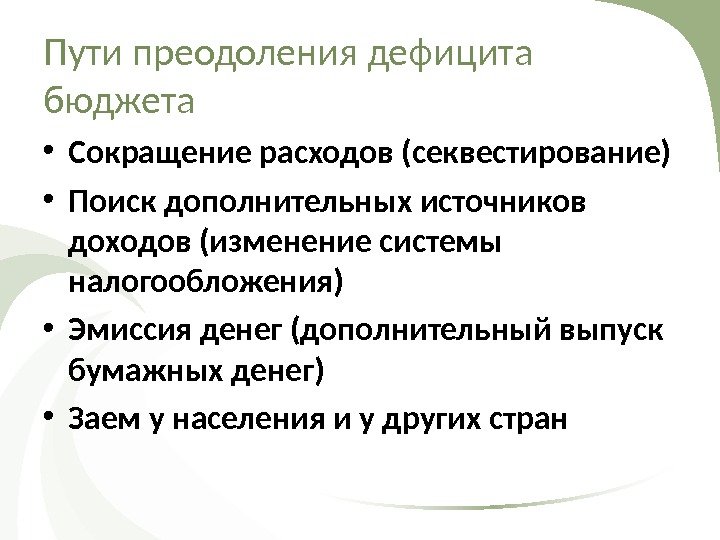 Пути преодоления дефицита бюджета

• Сокращение расходов (секвестирование)
• Поиск дополнительных источников доходов (изменение системы налогообложения)
• Эмиссия денег (дополнительный выпуск бумажных денег)
• Заем у населения и у других стран